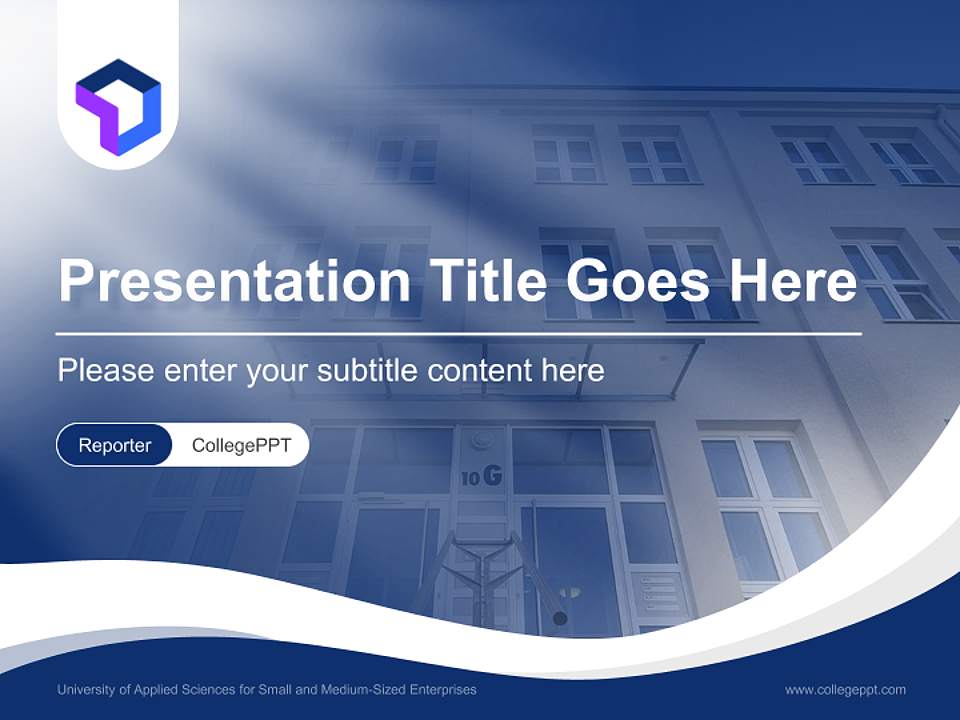 Presentation Title Goes Here

Please enter your subtitle content here

Reporter CollegePPT

10 G

University of Applied Sciences for Small and Medium-Sized Enterprises

www.collegeppt.com